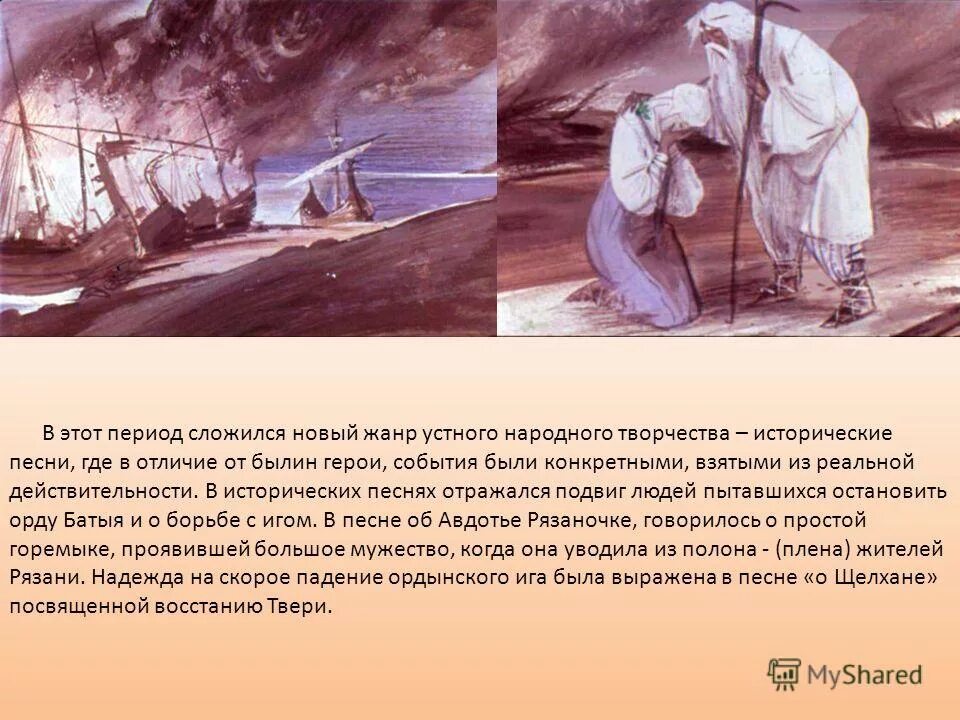 В этот период сложился новый жанр устного народного творчества – исторические песни, где в отличие от былин герои, события были конкретными, взятыми из реальной действительности. В исторических песнях отражался подвиг людей пытавшихся остановить орду Батыя и о борьбе с игом. В песне об Авдотье Рязаночке, говорилось о простой горемыке, проявившей большое мужество, когда она уводила из полона - (плена) жителей Рязани. Надежда на скорое падение ордынского ига была выражена в песне «о Щелхане» посвященной восстанию Твери.

MyShared